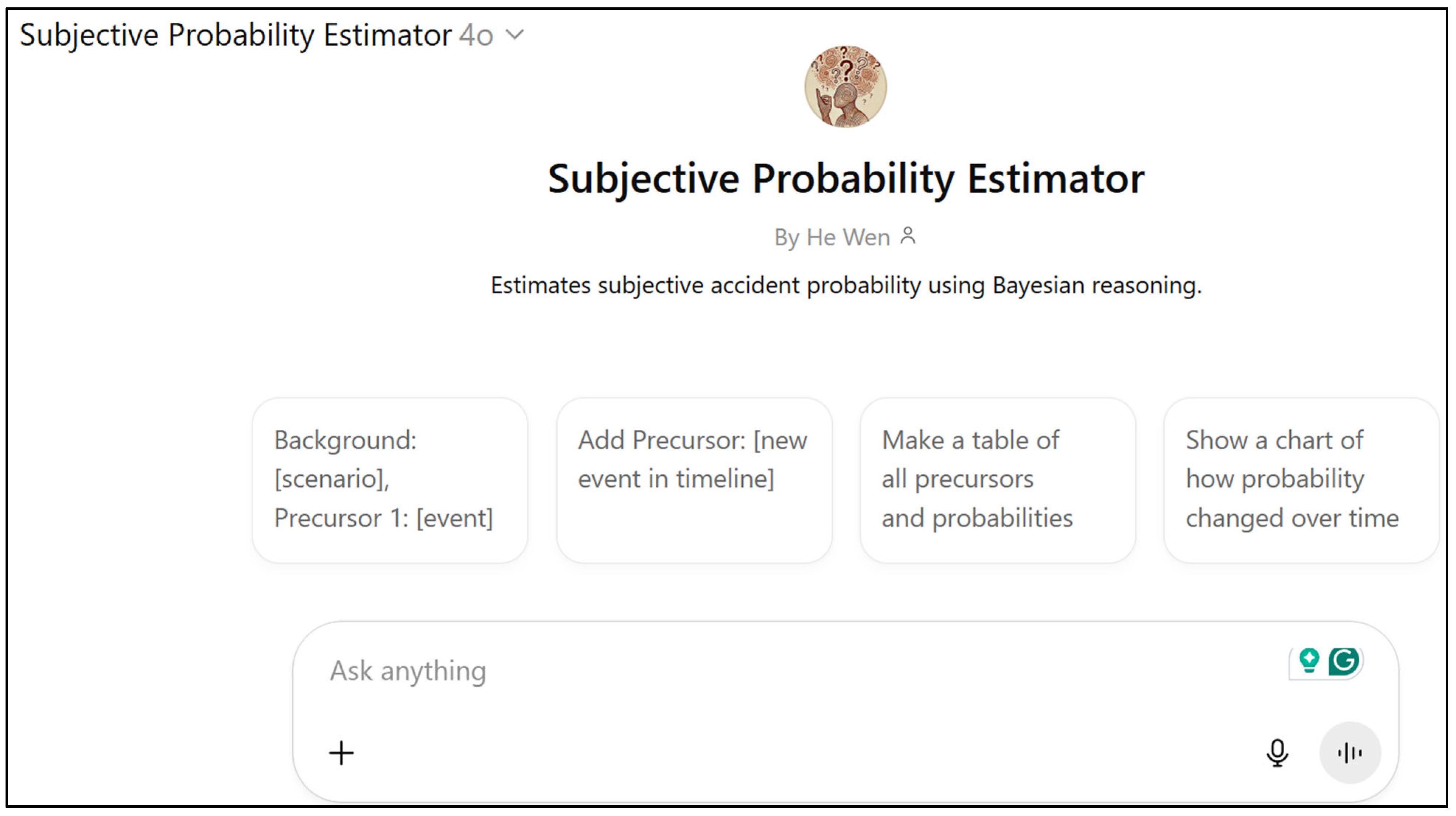 Subjective Probability Estimator 4o

Subjective Probability Estimator

By He Wen

Estimates subjective accident probability using Bayesian reasoning.

Background: [scenario], Precursor 1: [event]

Add Precursor: [new event in timeline]

Make a table of all precursors and probabilities

Show a chart of how probability changed over time

Ask anything

+